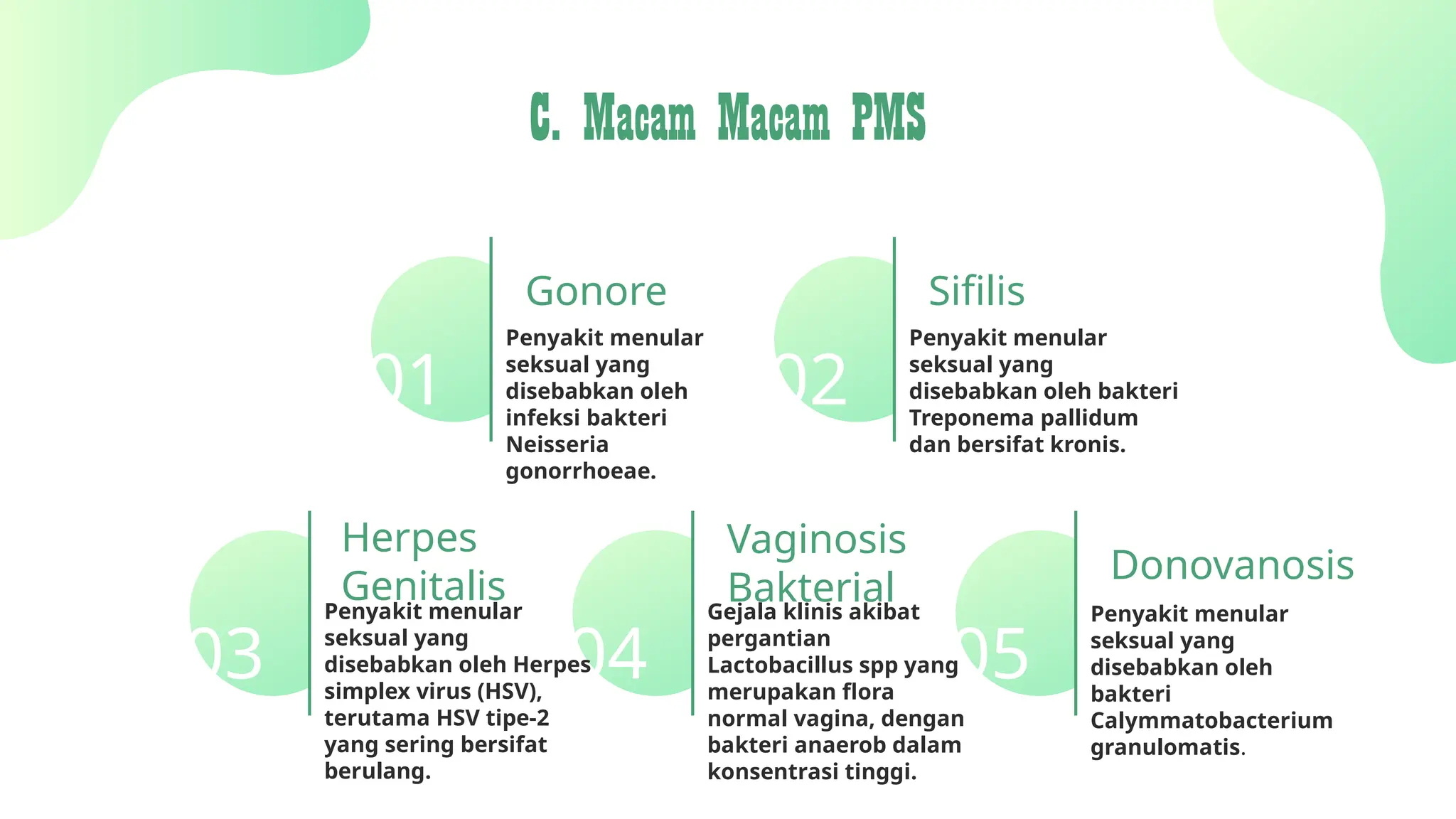 C. Macam Macam PMS

01

Gonore

Penyakit menular seksual yang disebabkan oleh infeksi bakteri Neisseria gonorrhoeae.

02

Sifilis

Penyakit menular seksual yang disebabkan oleh bakteri Treponema pallidum dan bersifat kronis.

03

Herpes Genitalis

Penyakit menular seksual yang disebabkan oleh Herpes simplex virus (HSV), terutama HSV tipe-2 yang sering bersifat berulang.

04

Vaginosis Bakterial

Gejala klinis akibat pergantian Lactobacillus spp yang merupakan flora normal vagina, dengan bakteri anaerob dalam konsentrasi tinggi.

05

Donovanosis

Penyakit menular seksual yang disebabkan oleh bakteri Calymmatobacterium granulomatis.